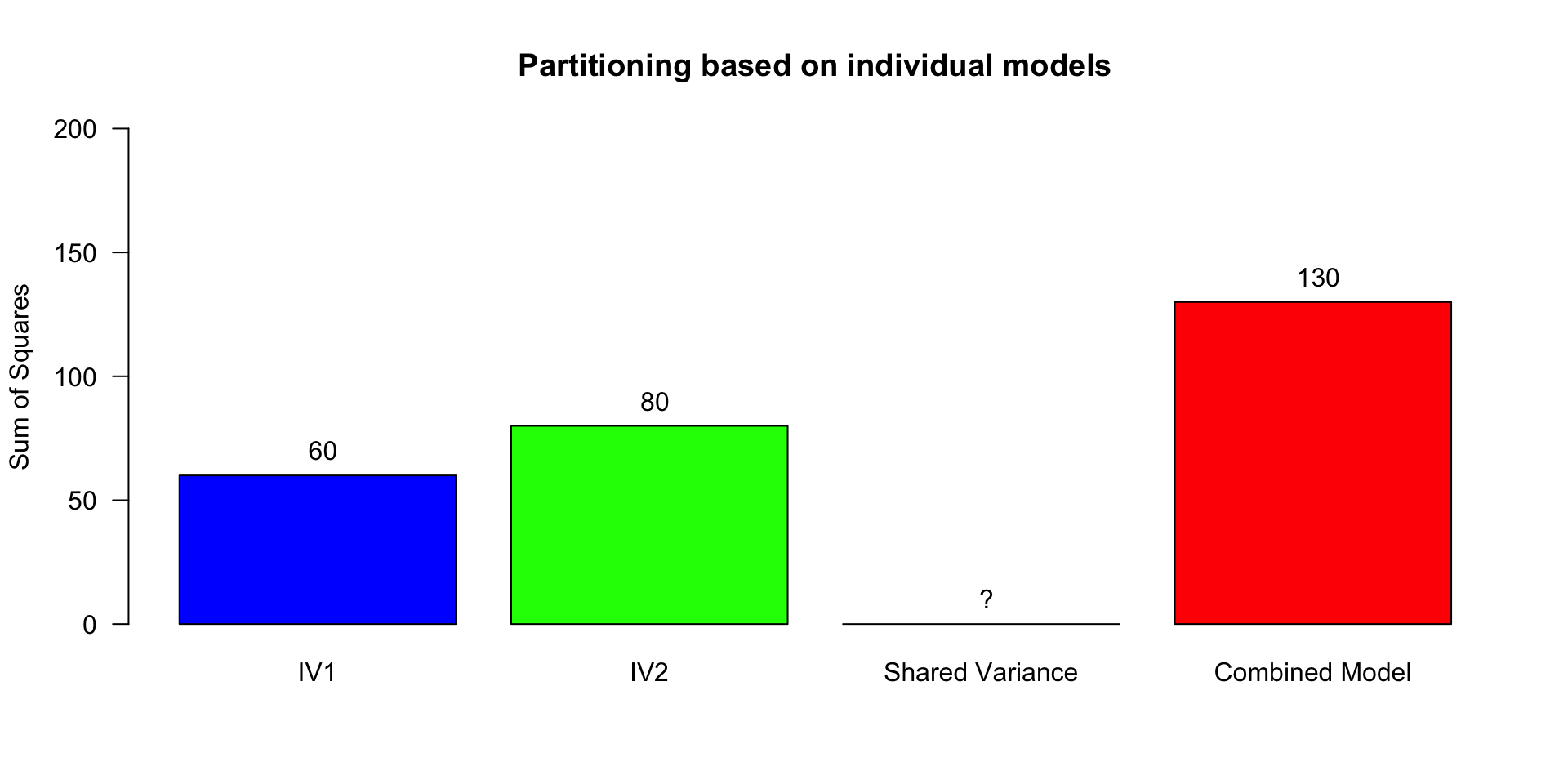 Partitioning based on individual models

Sum of Squares

200
150
100
50
0

60
80
?
130

IV1
IV2
Shared Variance
Combined Model